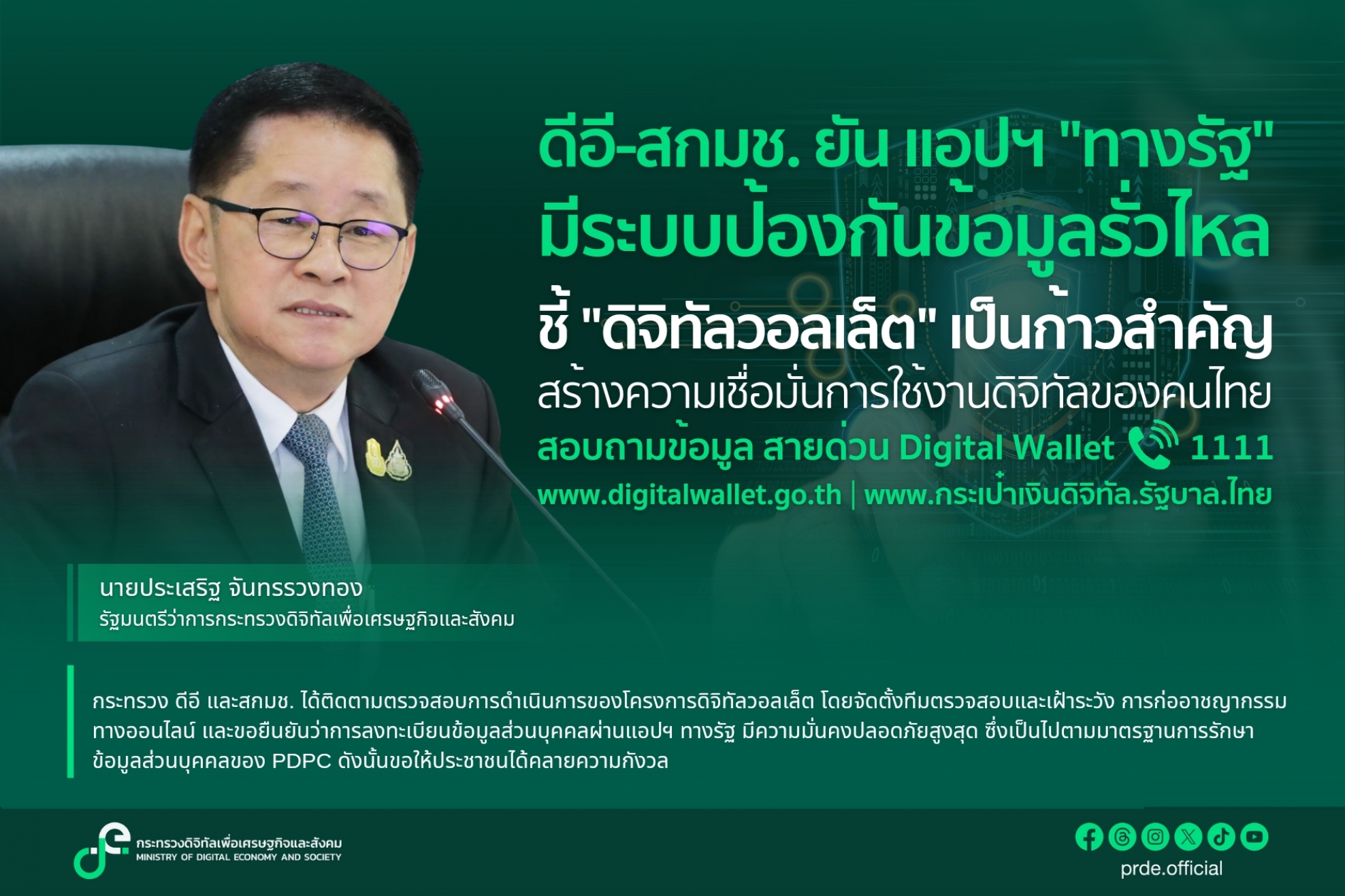 ดีอี-สกมช. ยัน แอปฯ "ทางรัฐ" มีระบบป้องกันข้อมูลรั่วไหล

ชี้ "ดิจิทัลวอลเล็ต" เป็นก้าวสำคัญ

สร้างความเชื่อมั่นการใช้งานดิจิทัลของคนไทย

สอบถามข้อมูล สายด่วน Digital Wallet 1111

www.digitalwallet.go.th | www.กระเป๋าเงินดิจิทัล.รัฐบาล.ไทย

นายประเสริฐ จันทรรวงทอง
รัฐมนตรีว่าการกระทรวงดิจิทัลเพื่อเศรษฐกิจและสังคม

กระทรวง ดีอี และสกมช. ได้ติดตามตรวจสอบการดำเนินการของโครงการดิจิทัลวอลเล็ต โดยจัดตั้งทีมตรวจสอบและเฝ้าระวัง การก่ออาชญากรรมทางออนไลน์ และขอยืนยันว่าการลงทะเบียนข้อมูลส่วนบุคคลผ่านแอปฯ ทางรัฐ มีความมั่นคงปลอดภัยสูงสุด ซึ่งเป็นไปตามมาตรฐานการรักษาข้อมูลส่วนบุคคลของ PDPC ดังนั้นขอให้ประชาชนได้คลายความกังวล

กระทรวงดิจิทัลเพื่อเศรษฐกิจและสังคม
MINISTRY OF DIGITAL ECONOMY AND SOCIETY

prde.official